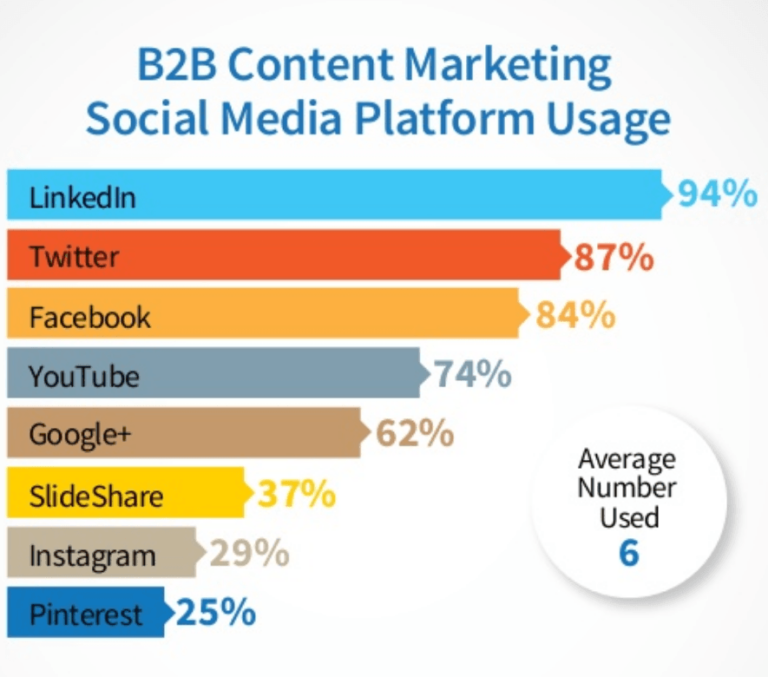 B2B Content Marketing Social Media Platform Usage

LinkedIn 94%
Twitter 87%
Facebook 84%
YouTube 74%
Google+ 62%
SlideShare 37%
Instagram 29%
Pinterest 25%

Average Number Used 6